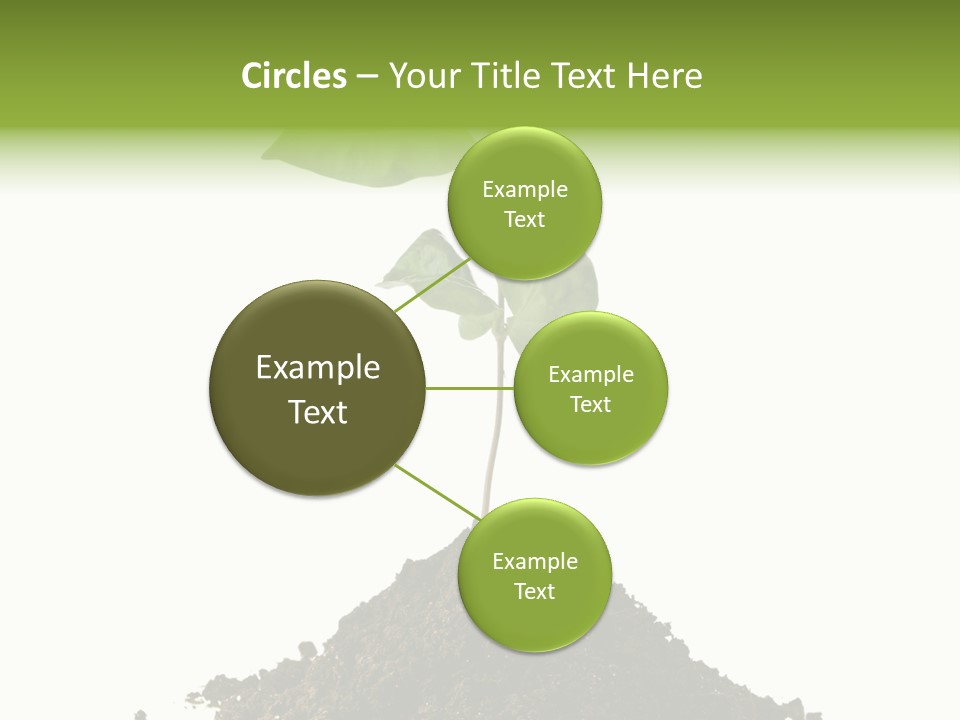 Circles – Your Title Text Here

Example Text

Example Text

Example Text

Example Text